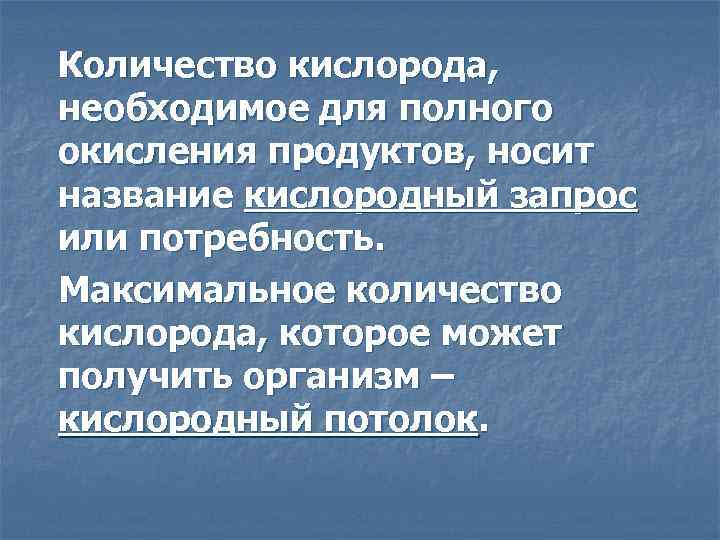 Количество кислорода, необходимое для полного окисления продуктов, носит название кислородный запрос или потребность.

Максимальное количество кислорода, которое может получить организм – кислородный потолок.